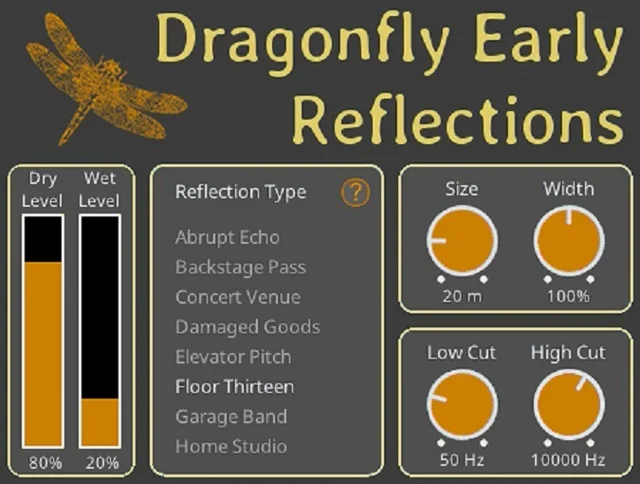 Dragonfly Early Reflections

Dry Level
Wet Level
80%
20%

Reflection Type ?

Abrupt Echo
Backstage Pass
Concert Venue
Damaged Goods
Elevator Pitch
Floor Thirteen
Garage Band
Home Studio

Size
Width
20 m
100%

Low Cut
High Cut
50 Hz
10000 Hz